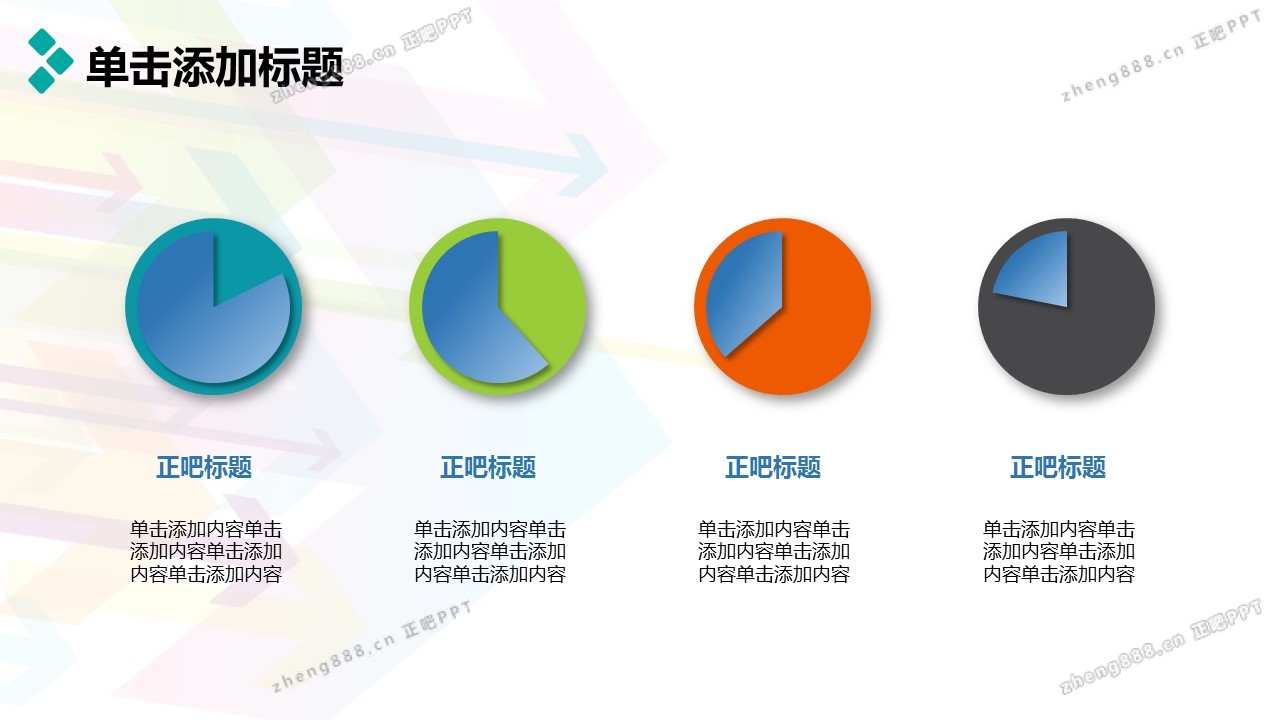 单击添加标题

zheng888.cn 正吧PPT

zheng888.cn 正吧PPT

正吧标题

单击添加内容单击添加内容单击添加内容单击添加内容

正吧标题

单击添加内容单击添加内容单击添加内容单击添加内容

正吧标题

单击添加内容单击添加内容单击添加内容单击添加内容

正吧标题

单击添加内容单击添加内容单击添加内容单击添加内容

zheng888.cn 正吧PPT

zheng888.cn 正吧PPT